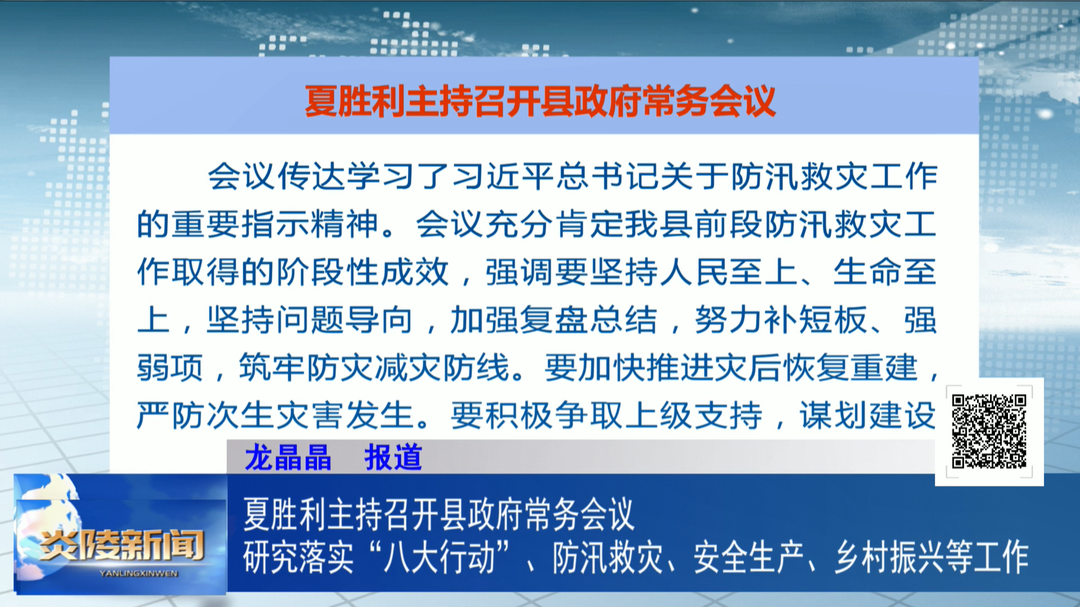 夏胜利主持召开县政府常务会议

会议传达学习了习近平总书记关于防汛救灾工作的重要指示精神。会议充分肯定我县前段防汛救灾工作取得的阶段性成效，强调要坚持人民至上、生命至上，坚持问题导向，加强复盘总结，努力补短板、强弱项，筑牢防灾减灾防线。要加快推进灾后恢复重建，严防次生灾害发生。要积极争取上级支持，谋划建设

龙晶晶　报道

炎陵新闻
YANLINGXINWEN

夏胜利主持召开县政府常务会议
研究落实“八大行动”、防汛救灾、安全生产、乡村振兴等工作